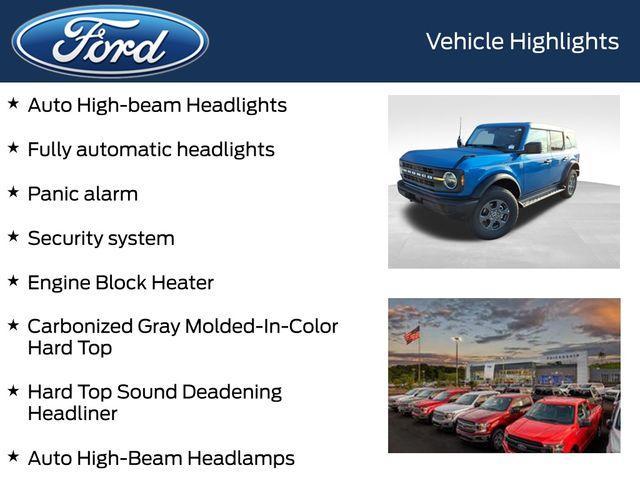 Ford

Vehicle Highlights

★ Auto High-beam Headlights

★ Fully automatic headlights

★ Panic alarm

★ Security system

★ Engine Block Heater

★ Carbonized Gray Molded-In-Color Hard Top

★ Hard Top Sound Deadening Headliner

★ Auto High-Beam Headlamps